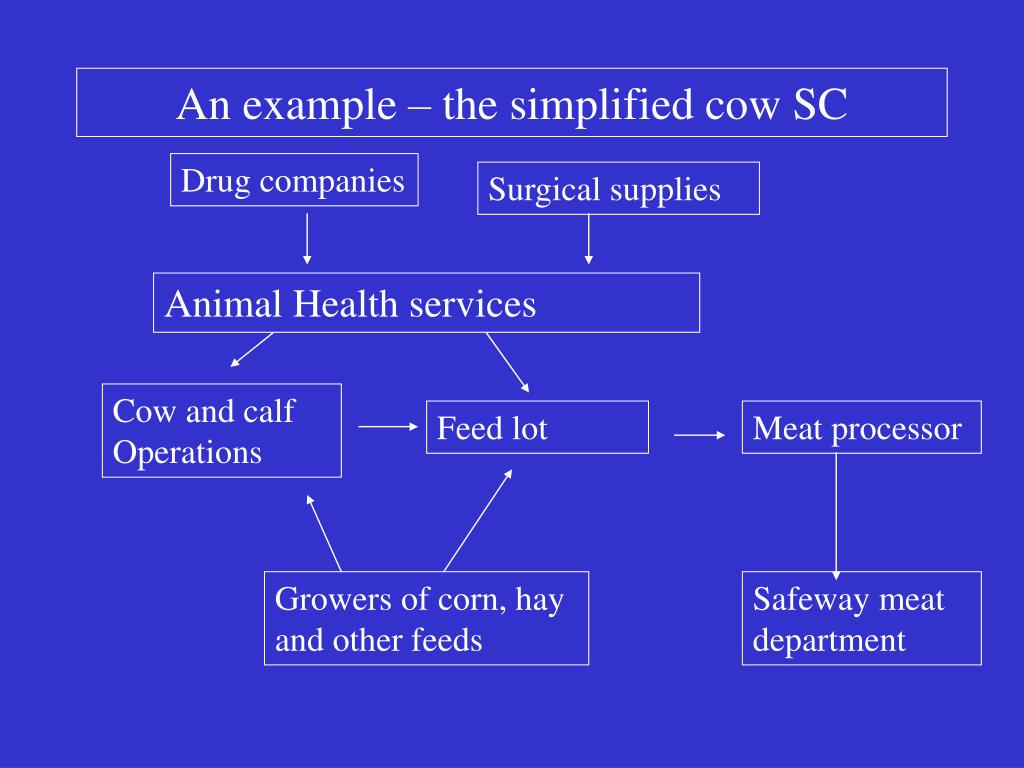 An example – the simplified cow SC

Drug companies

Surgical supplies

Animal Health services

Cow and calf Operations

Feed lot

Meat processor

Growers of corn, hay and other feeds

Safeway meat department